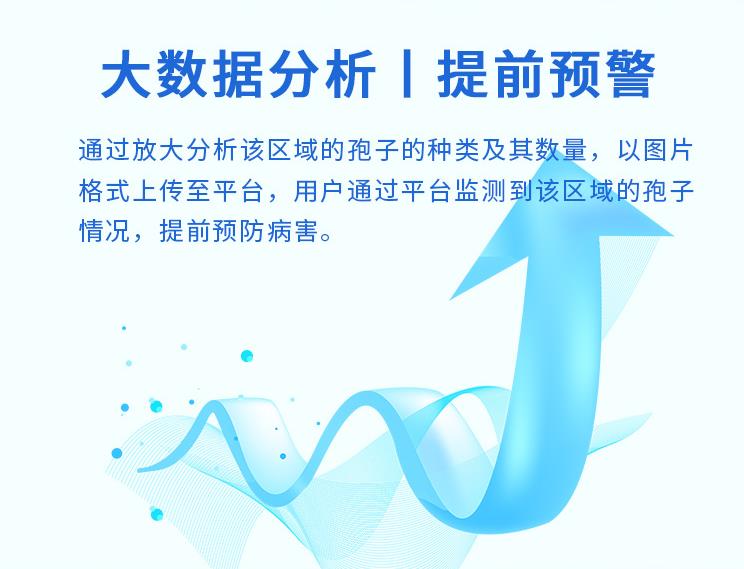 大数据分析丨提前预警

通过放大分析该区域的孢子的种类及其数量，以图片格式上传至平台，用户通过平台监测到该区域的孢子情况，提前预防病害。